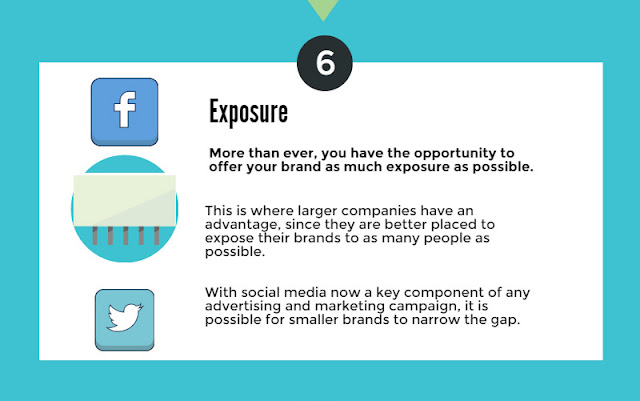 6

f

Exposure

More than ever, you have the opportunity to offer your brand as much exposure as possible.

This is where larger companies have an advantage, since they are better placed to expose their brands to as many people as possible.

With social media now a key component of any advertising and marketing campaign, it is possible for smaller brands to narrow the gap.